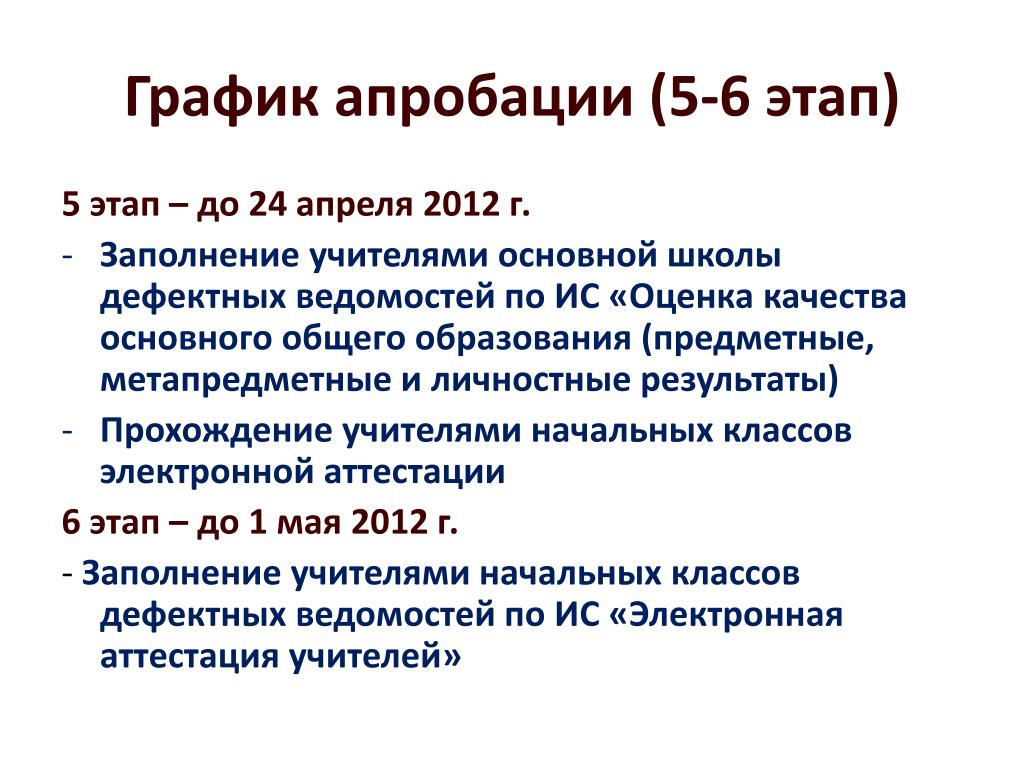 График апробации (5-6 этап)

5 этап – до 24 апреля 2012 г.

- Заполнение учителями основной школы дефектных ведомостей по ИС «Оценка качества основного общего образования (предметные, метапредметные и личностные результаты)

- Прохождение учителями начальных классов электронной аттестации

6 этап – до 1 мая 2012 г.

- Заполнение учителями начальных классов дефектных ведомостей по ИС «Электронная аттестация учителей»